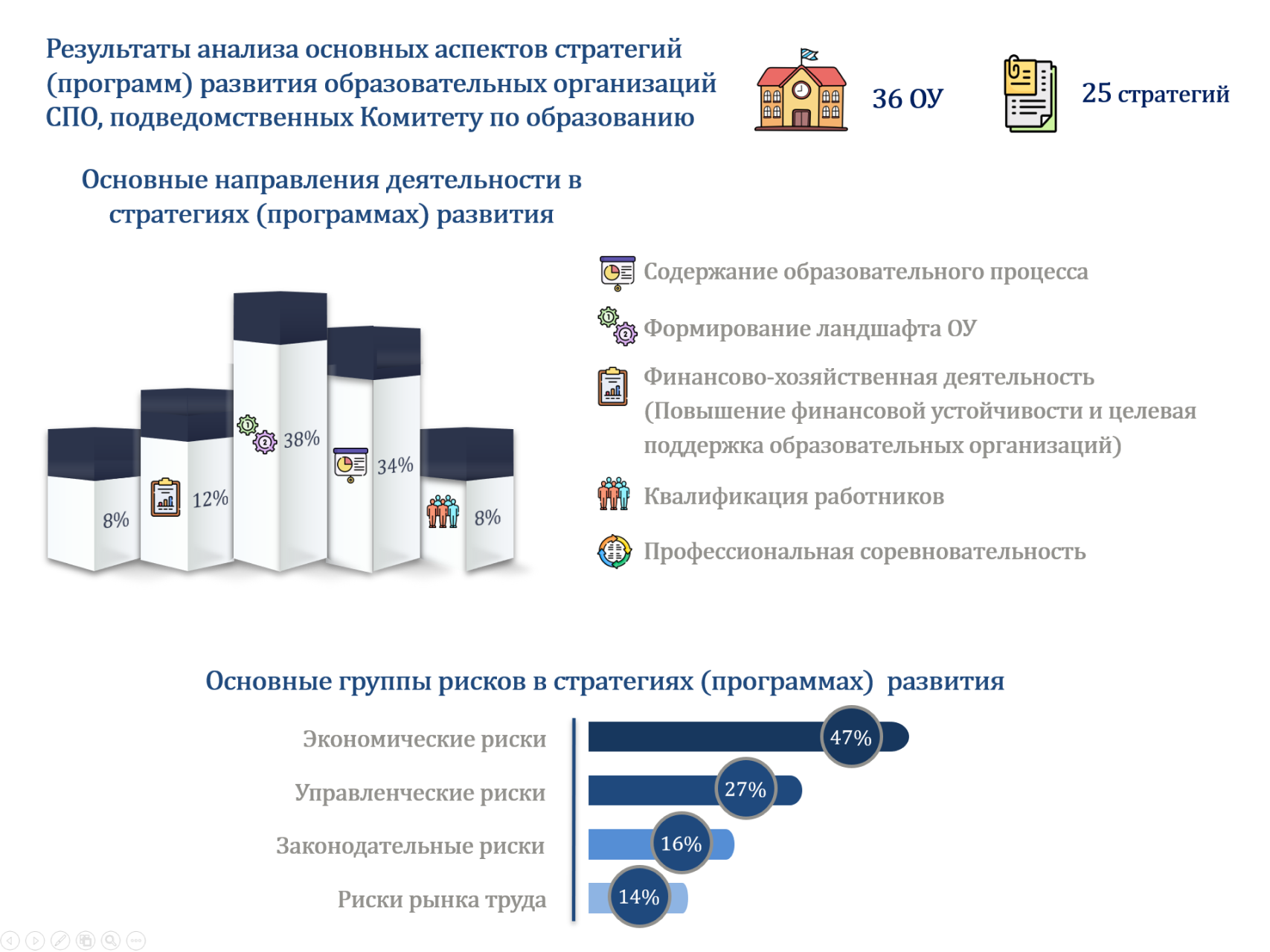 Результаты анализа основных аспектов стратегий (программ) развития образовательных организаций СПО, подведомственных Комитету по образованию

36 ОУ

25 стратегий

Основные направления деятельности в стратегиях (программах) развития

8%

12%

38%

34%

8%

Содержание образовательного процесса

Формирование ландшафта ОУ

Финансово-хозяйственная деятельность (Повышение финансовой устойчивости и целевая поддержка образовательных организаций)

Квалификация работников

Профессиональная соревновательность

Основные группы рисков в стратегиях (программах) развития

Экономические риски

47%

Управленческие риски

27%

Законодательные риски

16%

Риски рынка труда

14%